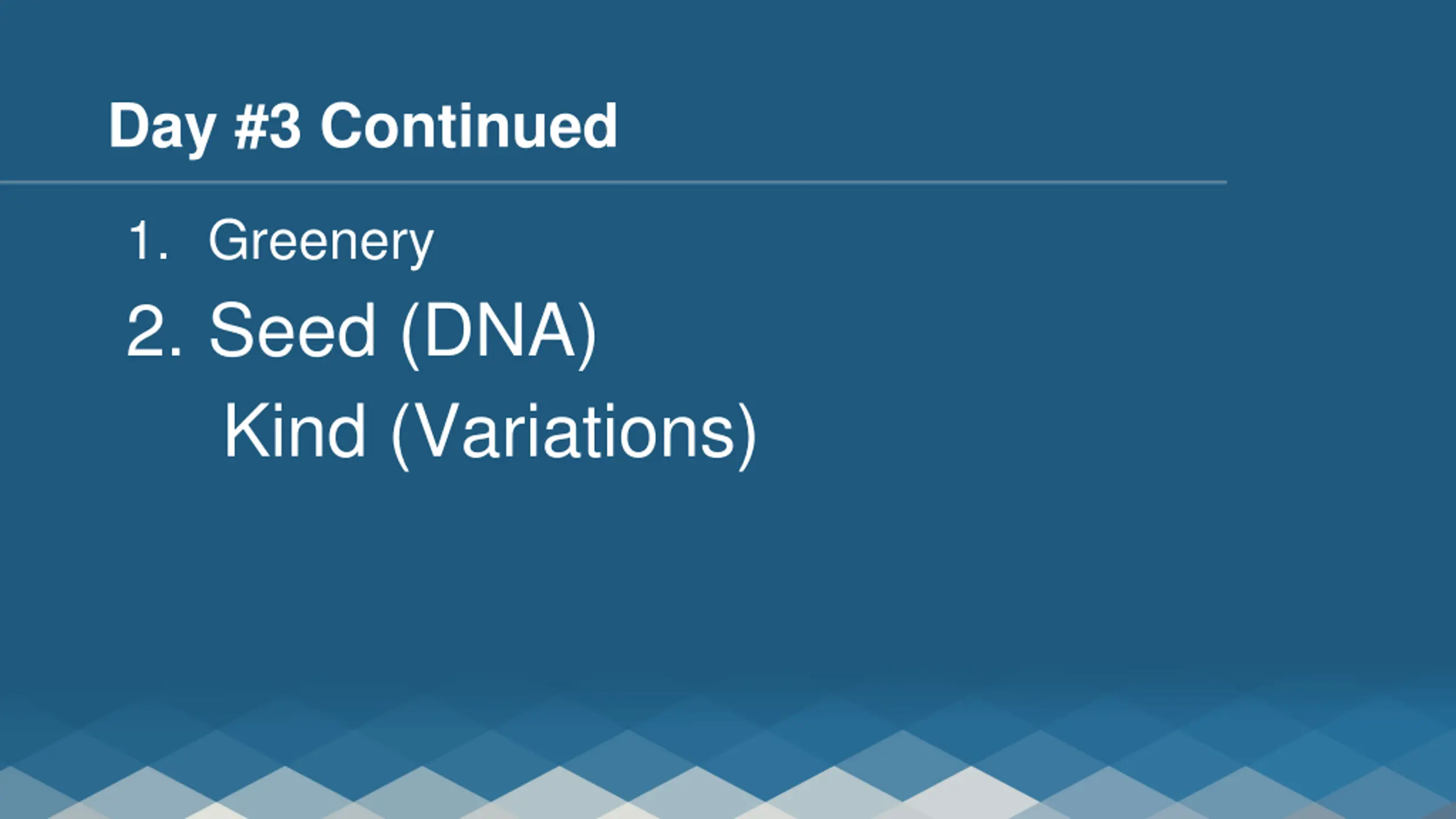 Day #3 Continued

1. Greenery
2. Seed (DNA)
Kind (Variations)